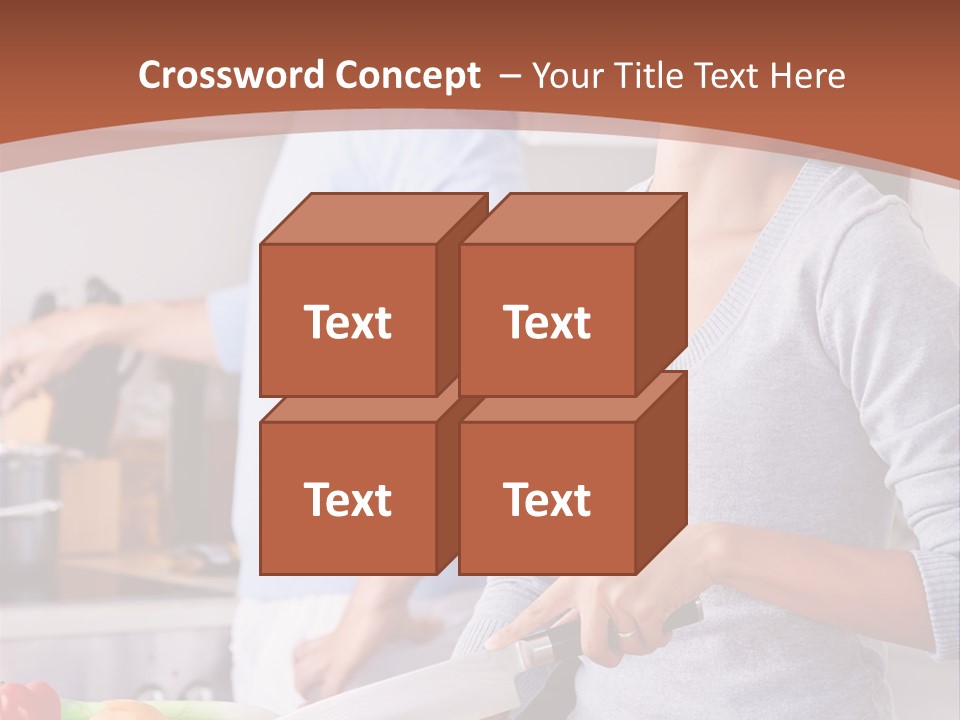 Crossword Concept – Your Title Text Here

Text

Text

Text

Text